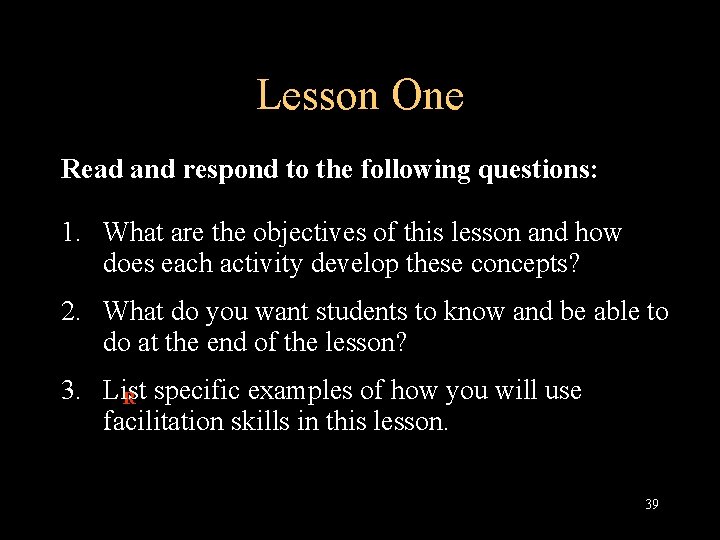 Lesson One

Read and respond to the following questions:

1. What are the objectives of this lesson and how does each activity develop these concepts?

2. What do you want students to know and be able to do at the end of the lesson?

3. List specific examples of how you will use facilitation skills in this lesson.

R

39